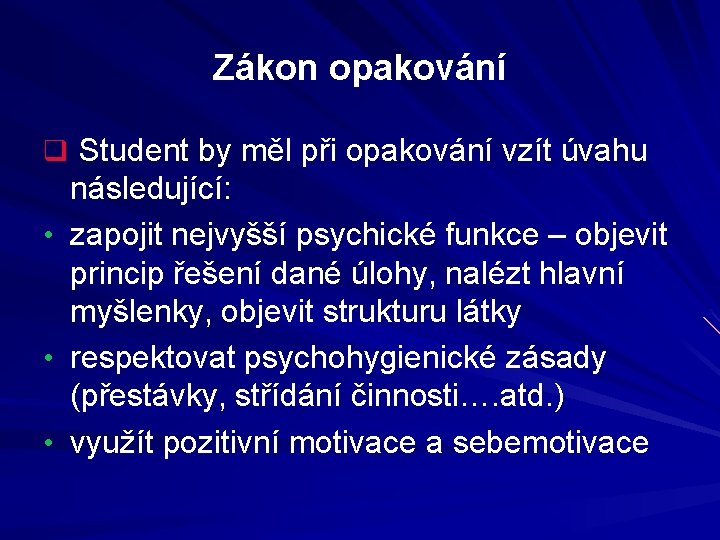 Zákon opakování

❑ Student by měl při opakování vzít úvahu následující:

• zapojit nejvyšší psychické funkce – objevit princip řešení dané úlohy, nalézt hlavní myšlenky, objevit strukturu látky

• respektovat psychohygienické zásady (přestávky, střídání činnosti….atd.)

• využít pozitivní motivace a sebemotivace